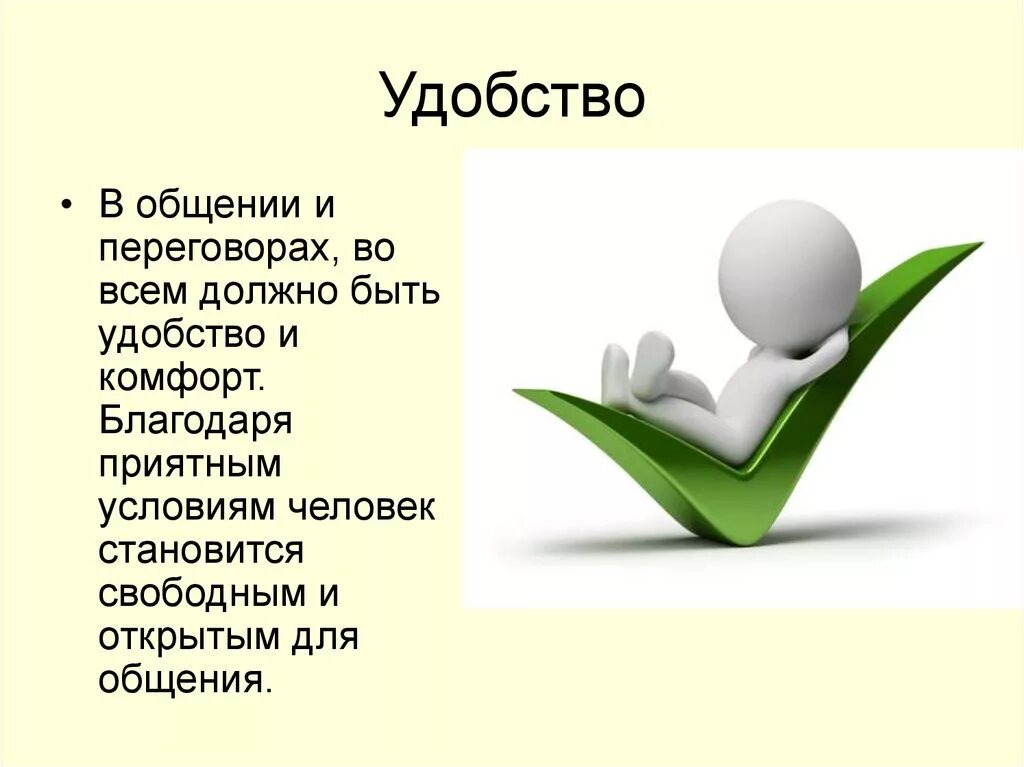 Удобство

• В общении и переговорах, во всем должно быть удобство и комфорт. Благодаря приятным условиям человек становится свободным и открытым для общения.